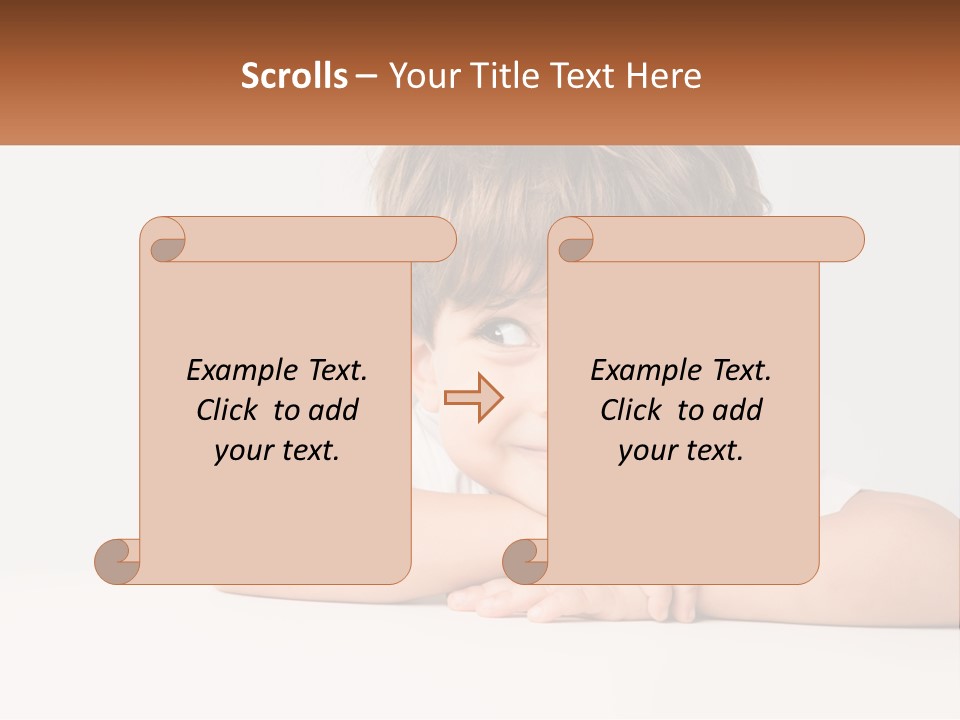 Scrolls – Your Title Text Here

Example Text. Click to add your text.

Example Text. Click to add your text.